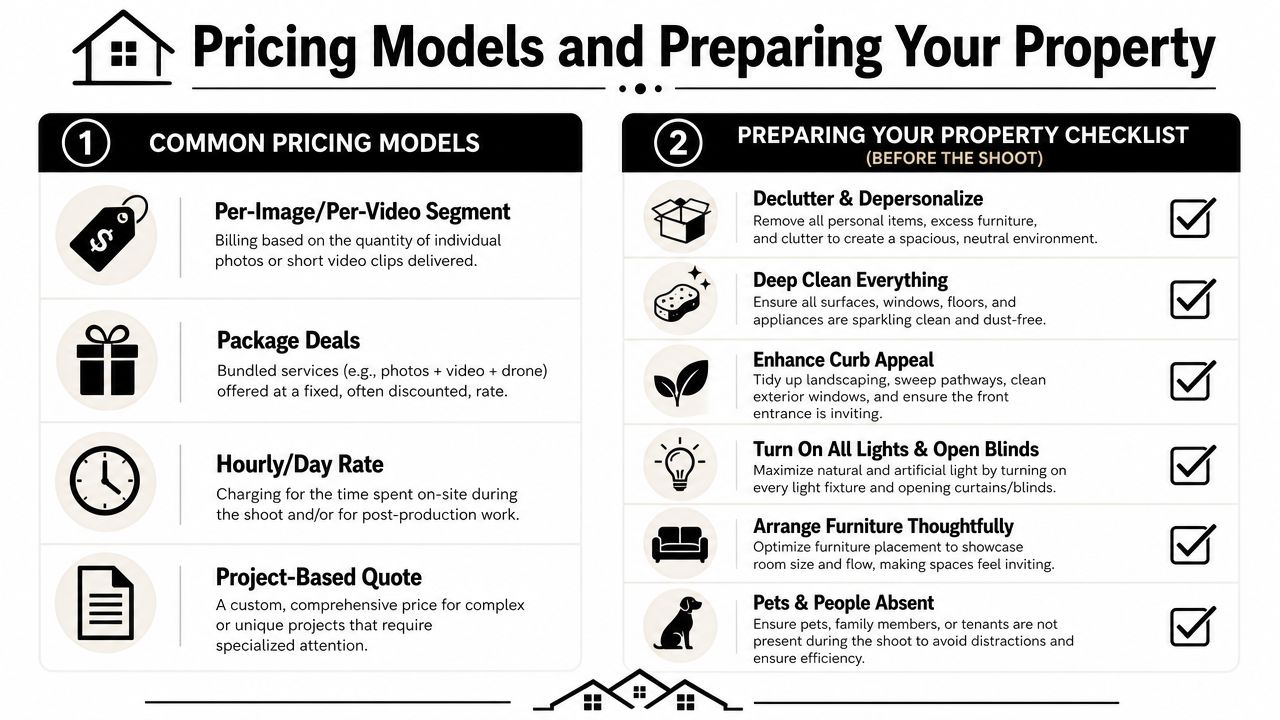 Pricing Models and Preparing Your Property

1 COMMON PRICING MODELS

$

Per-Image/Per-Video Segment
Billing based on the quantity of individual photos or short video clips delivered.

Package Deals
Bundled services (e.g., photos + video + drone) offered at a fixed, often discounted, rate.

Hourly/Day Rate
Charging for the time spent on-site during the shoot and/or for post-production work.

Project-Based Quote
A custom, comprehensive price for complex or unique projects that require specialized attention.

2 PREPARING YOUR PROPERTY CHECKLIST
(BEFORE THE SHOOT)

Declutter & Depersonalize
Remove all personal items, excess furniture, and clutter to create a spacious, neutral environment.

Deep Clean Everything
Ensure all surfaces, windows, floors, and appliances are sparkling clean and dust-free.

Enhance Curb Appeal
Tidy up landscaping, sweep pathways, clean exterior windows, and ensure the front entrance is inviting.

Turn On All Lights & Open Blinds
Maximize natural and artificial light by turning on every light fixture and opening curtains/blinds.

Arrange Furniture Thoughtfully
Optimize furniture placement to showcase room size and flow, making spaces feel inviting.

Pets & People Absent
Ensure pets, family members, or tenants are not present during the shoot to avoid distractions and ensure efficiency.